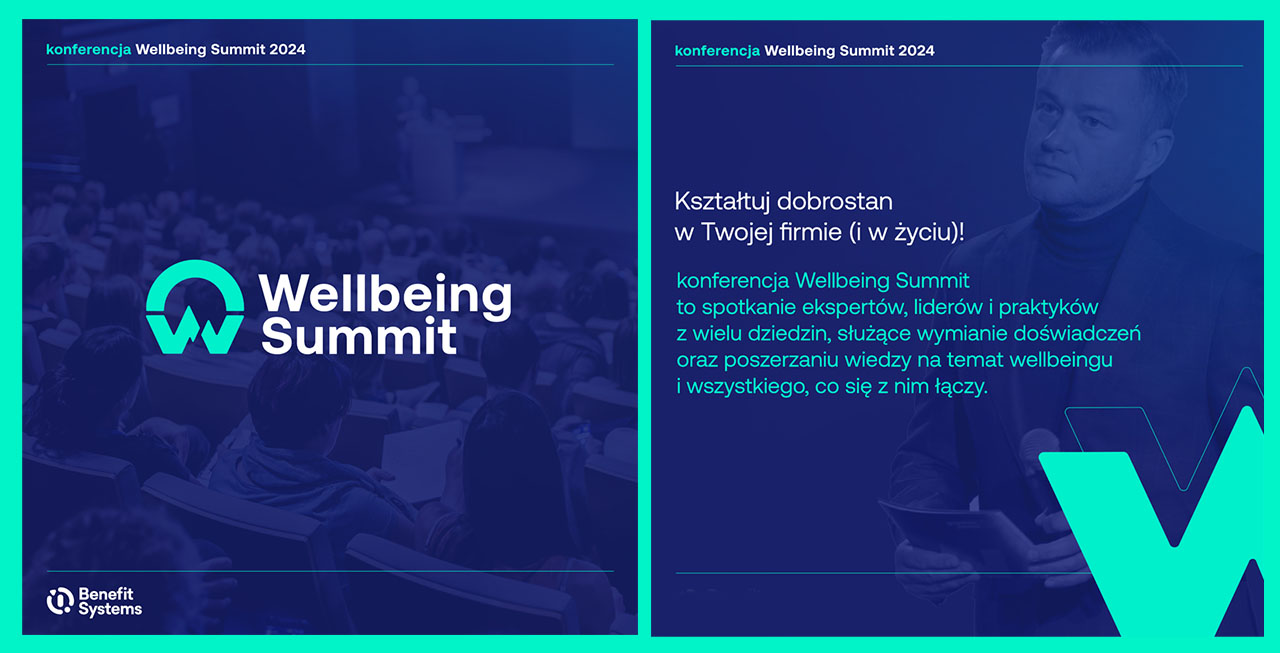 konferencja Wellbeing Summit 2024

Wellbeing Summit

Benefit Systems

konferencja Wellbeing Summit 2024

Kształtuj dobrostan w Twojej firmie (i w życiu)!

konferencja Wellbeing Summit to spotkanie ekspertów, liderów i praktyków z wielu dziedzin, służące wymianie doświadczeń oraz poszerzaniu wiedzy na temat wellbeingu i wszystkiego, co się z nim łączy.